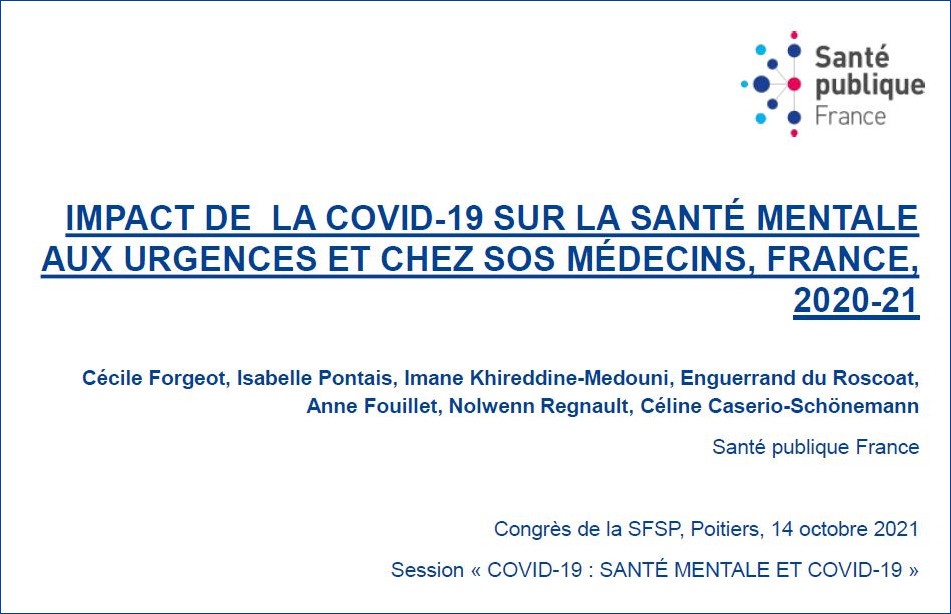 Santé publique France

IMPACT DE LA COVID-19 SUR LA SANTÉ MENTALE AUX URGENCES ET CHEZ SOS MÉDECINS, FRANCE, 2020-21

Cécile Forgeot, Isabelle Pontais, Imane Khireddine-Medouni, Enguerrand du Roscoat, Anne Fouillet, Nolwenn Regnault, Céline Caserio-Schönemann

Santé publique France

Congrès de la SFSP, Poitiers, 14 octobre 2021

Session « COVID-19 : SANTÉ MENTALE ET COVID-19 »